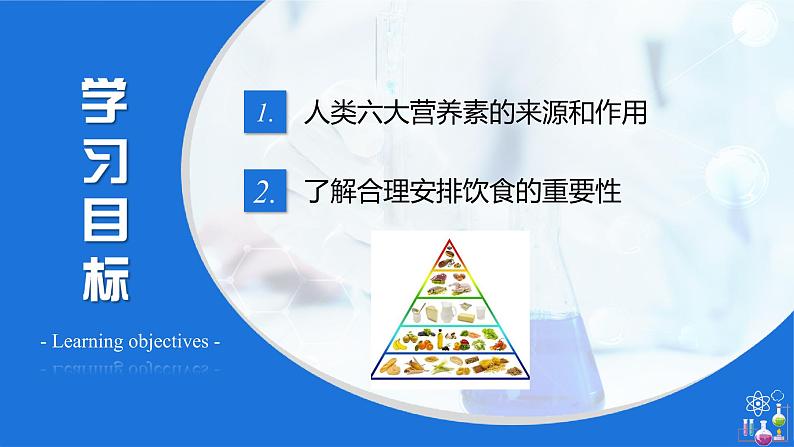 学习目标

- Learning objectives -

1. 人类六大营养素的来源和作用

2. 了解合理安排饮食的重要性